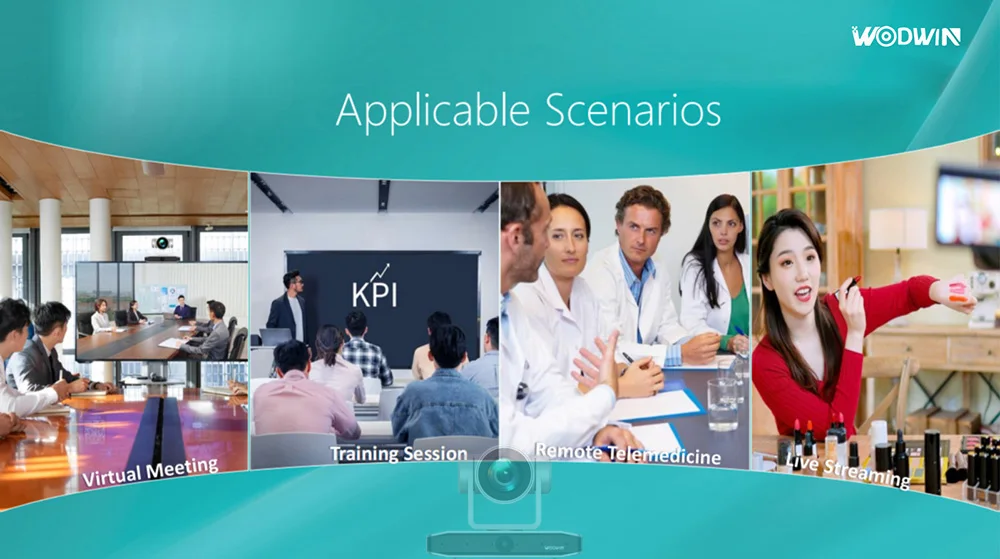 WODWIN

Applicable Scenarios

KPI

Virtual Meeting

Training Session

Remote Telemedicine

Live Streaming